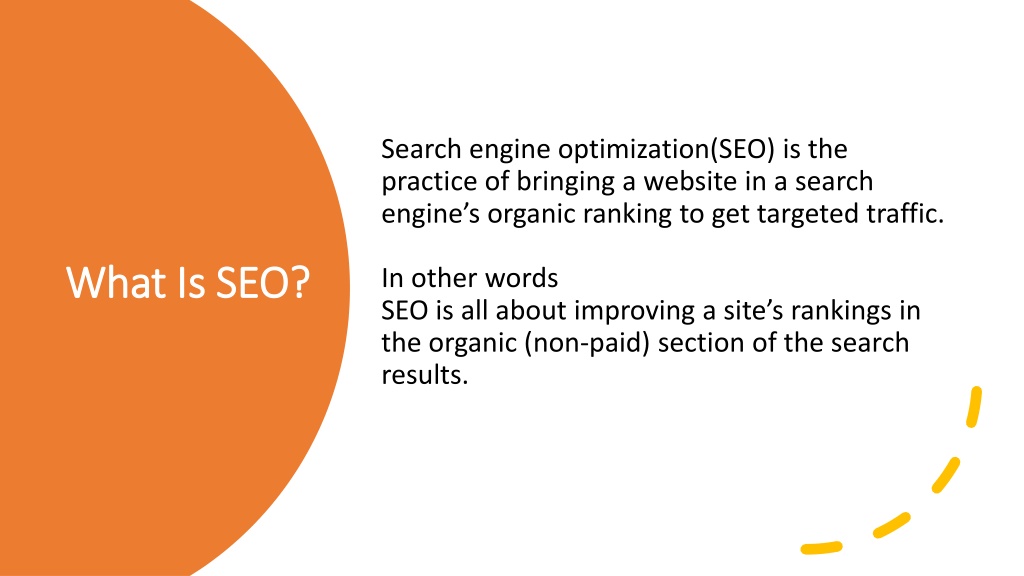 What Is SEO?

Search engine optimization(SEO) is the practice of bringing a website in a search engine’s organic ranking to get targeted traffic.

In other words
SEO is all about improving a site’s rankings in the organic (non-paid) section of the search results.